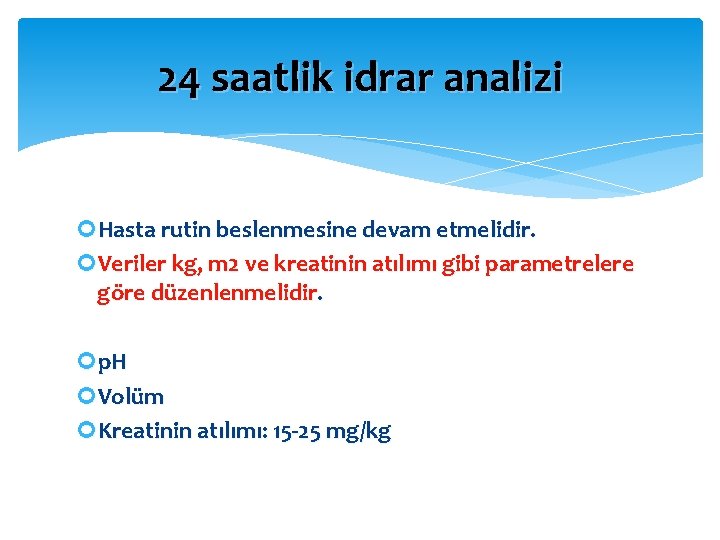 24 saatlik idrar analizi

Hasta rutin beslenmesine devam etmelidir.

Veriler kg, m2 ve kreatinin atılımı gibi parametrelere göre düzenlenmelidir.

pH

Volüm

Kreatinin atılımı: 15-25 mg/kg